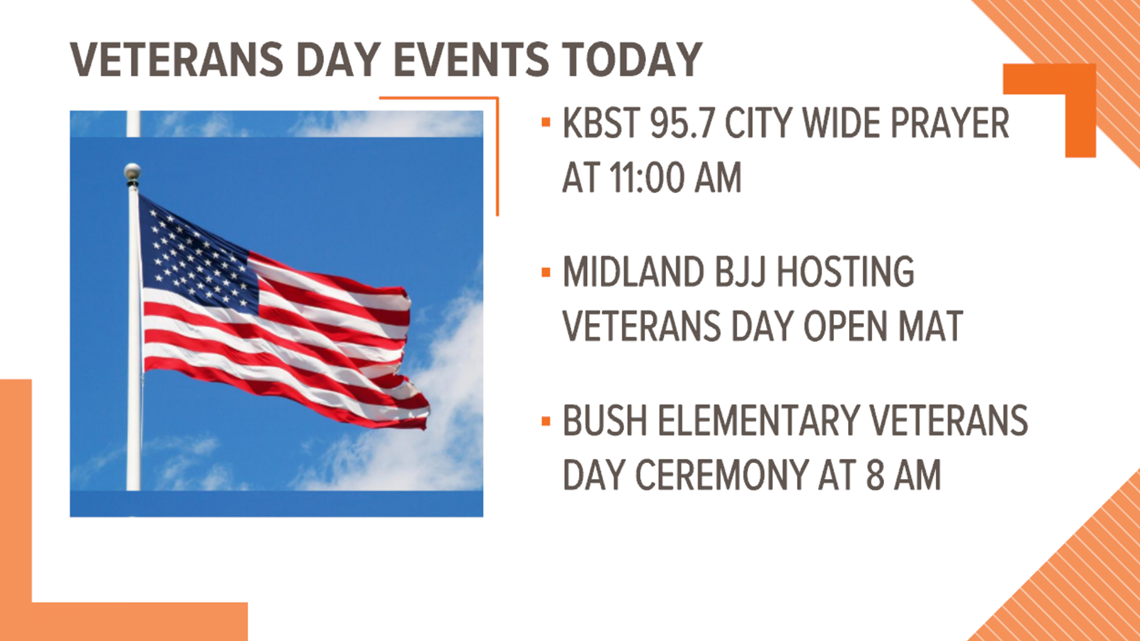 VETERANS DAY EVENTS TODAY

▪ KBST 95.7 CITY WIDE PRAYER AT 11:00 AM

▪ MIDLAND BJJ HOSTING VETERANS DAY OPEN MAT

▪ BUSH ELEMENTARY VETERANS DAY CEREMONY AT 8 AM